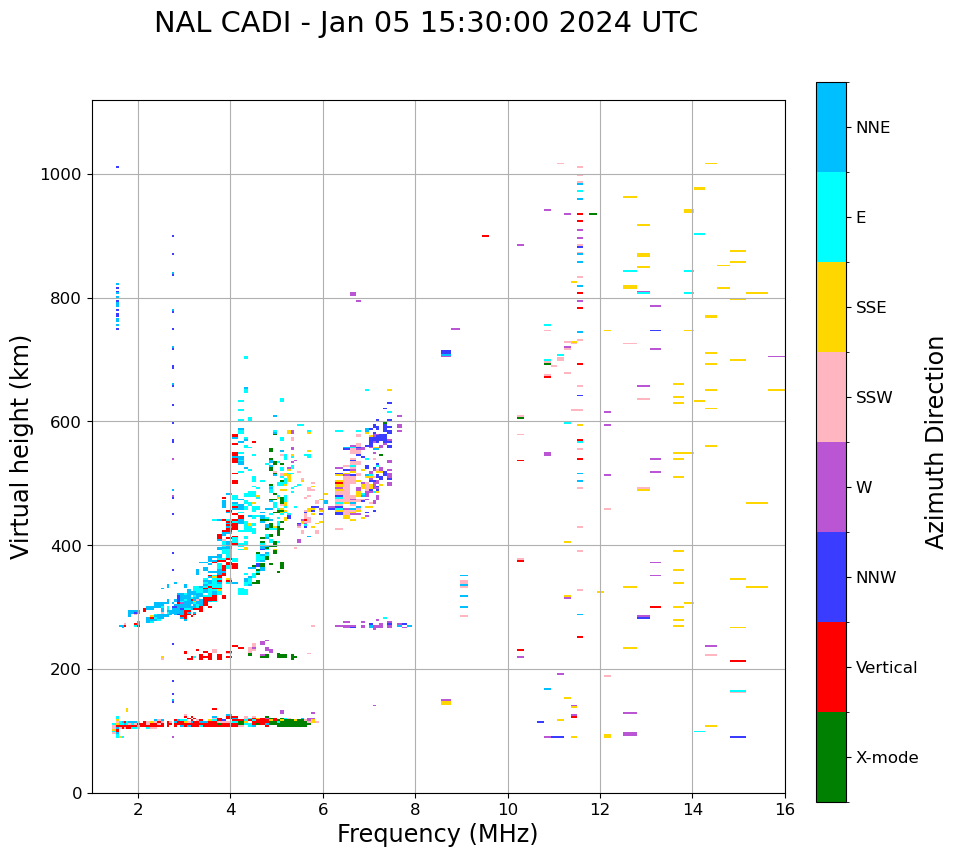 NAL CADI - Jan 05 15:30:00 2024 UTC

Virtual height (km)

1000
800
600
400
200
0

2
4
6
8
10
12
14
16

Frequency (MHz)

NNE
E
SSE
SSW
W
NNW
Vertical
X-mode

Azimuth Direction